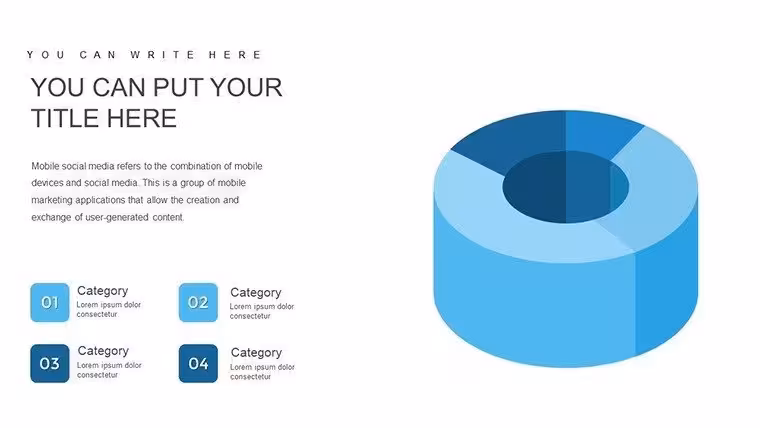 YOU CAN WRITE HERE

YOU CAN PUT YOUR TITLE HERE

Mobile social media refers to the combination of mobile devices and social media. This is a group of mobile marketing applications that allow the creation and exchange of user-generated content.

01
Category
Lorem ipsum dolor consectetur

02
Category
Lorem ipsum dolor consectetur

03
Category
Lorem ipsum dolor consectetur

04
Category
Lorem ipsum dolor consectetur